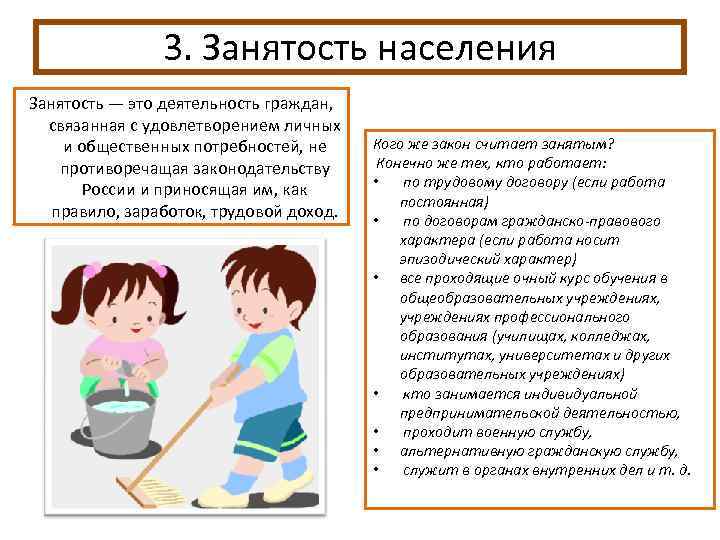 3. Занятость населения

Занятость — это деятельность граждан, связанная с удовлетворением личных и общественных потребностей, не противоречащая законодательству России и приносящая им, как правило, заработок, трудовой доход.

Кого же закон считает занятым?
Конечно же тех, кто работает:
• по трудовому договору (если работа постоянная)
• по договорам гражданско-правового характера (если работа носит эпизодический характер)
• все проходящие очный курс обучения в общеобразовательных учреждениях, учреждениях профессионального образования (училищах, колледжах, институтах, университетах и других образовательных учреждениях)
• кто занимается индивидуальной предпринимательской деятельностью,
• проходит военную службу,
• альтернативную гражданскую службу,
• служит в органах внутренних дел и т. д.